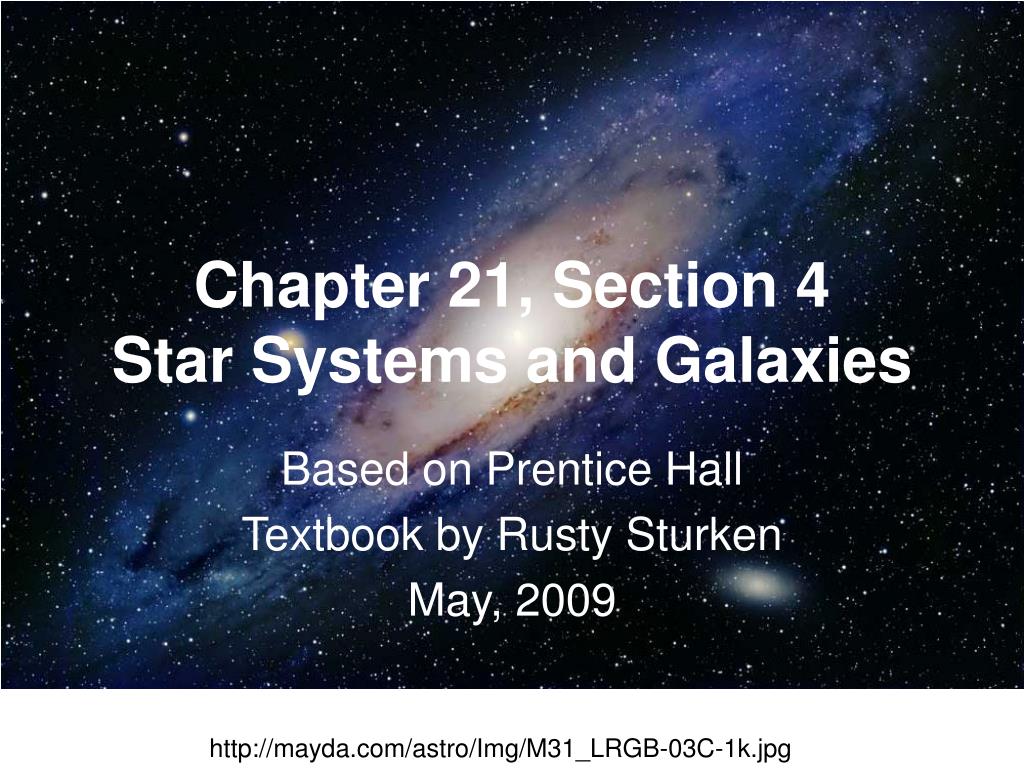 Chapter 21, Section 4
Star Systems and Galaxies

Based on Prentice Hall
Textbook by Rusty Sturken
May, 2009

http://mayda.com/astro/Img/M31_LRGB-03C-1k.jpg